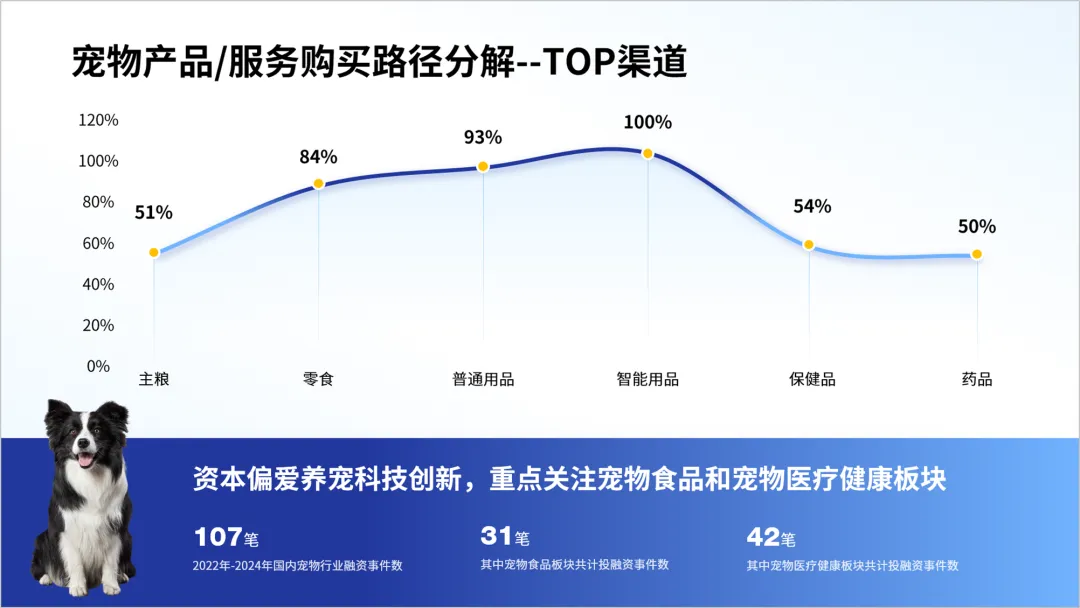 宠物产品/服务购买路径分解--TOP渠道

120%
100%
80%
60%
40%
20%
0%

51%
84%
93%
100%
54%
50%

主粮
零食
普通用品
智能用品
保健品
药品

资本偏爱养宠科技创新，重点关注宠物食品和宠物医疗健康板块

107笔
2022年-2024年国内宠物行业融资事件数

31笔
其中宠物食品板块共计投融资事件数

42笔
其中宠物医疗健康板块共计投融资事件数